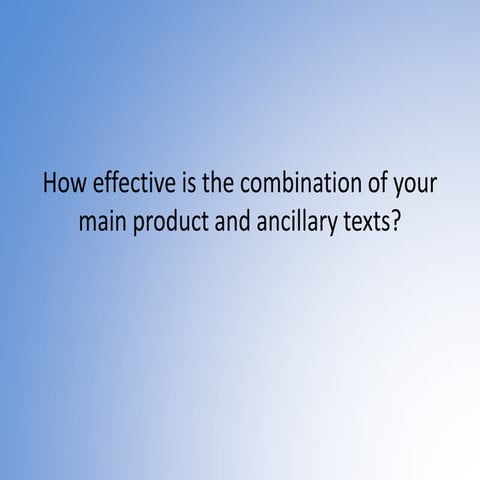 How effective is the combination of your main product and ancillary texts?